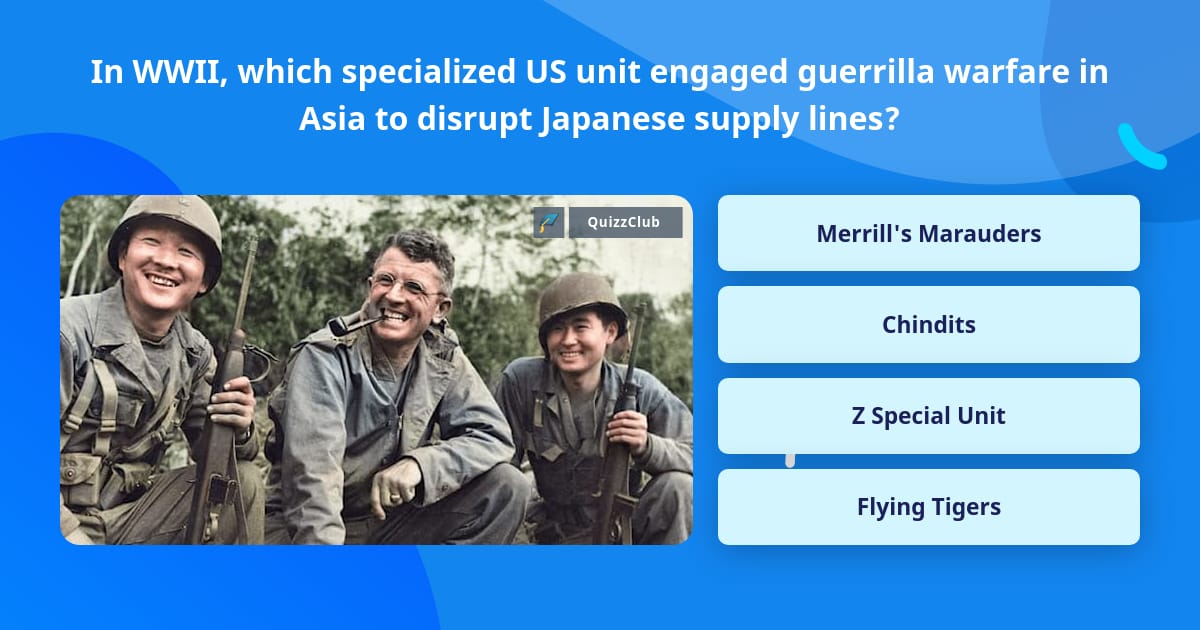 In WWII, which specialized US unit engaged guerrilla warfare in Asia to disrupt Japanese supply lines?

QuizzClub

Merrill's Marauders

Chindits

Z Special Unit

Flying Tigers